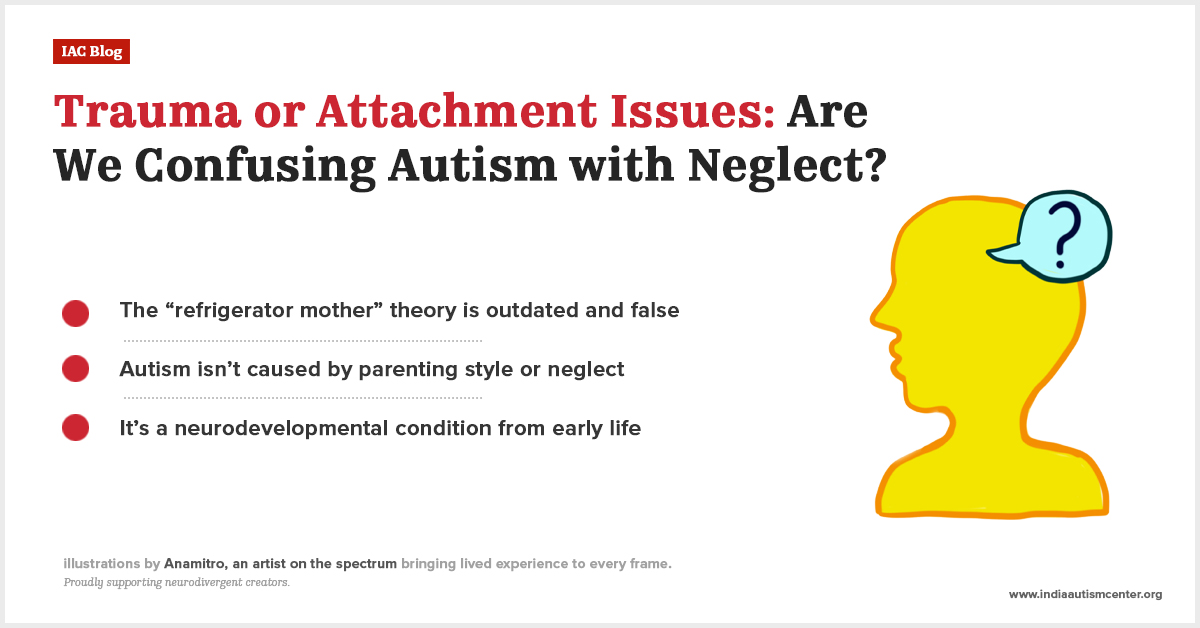 IAC Blog

Trauma or Attachment Issues: Are We Confusing Autism with Neglect?

?

The “refrigerator mother” theory is outdated and false

Autism isn’t caused by parenting style or neglect

It’s a neurodevelopmental condition from early life

illustrations by Anamitro, an artist on the spectrum bringing lived experience to every frame.
Proudly supporting neurodivergent creators.

www.indiaautismcenter.org